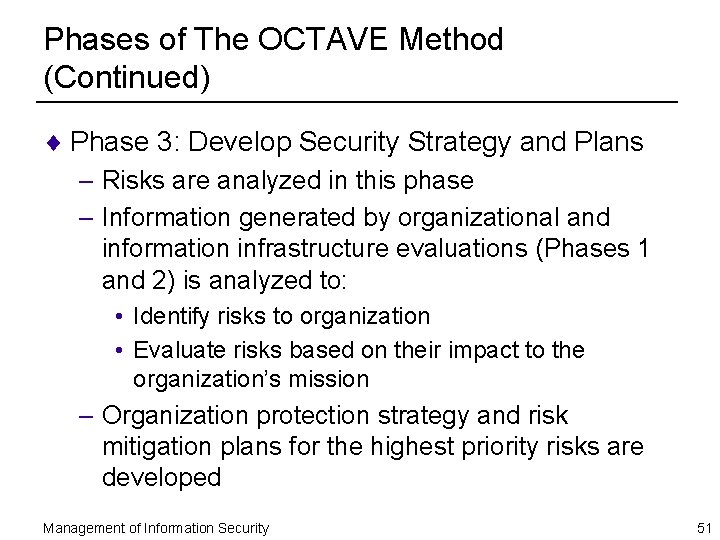 Phases of The OCTAVE Method (Continued)

♦ Phase 3: Develop Security Strategy and Plans

– Risks are analyzed in this phase

– Information generated by organizational and information infrastructure evaluations (Phases 1 and 2) is analyzed to:

• Identify risks to organization

• Evaluate risks based on their impact to the organization's mission

– Organization protection strategy and risk mitigation plans for the highest priority risks are developed

Management of Information Security

51